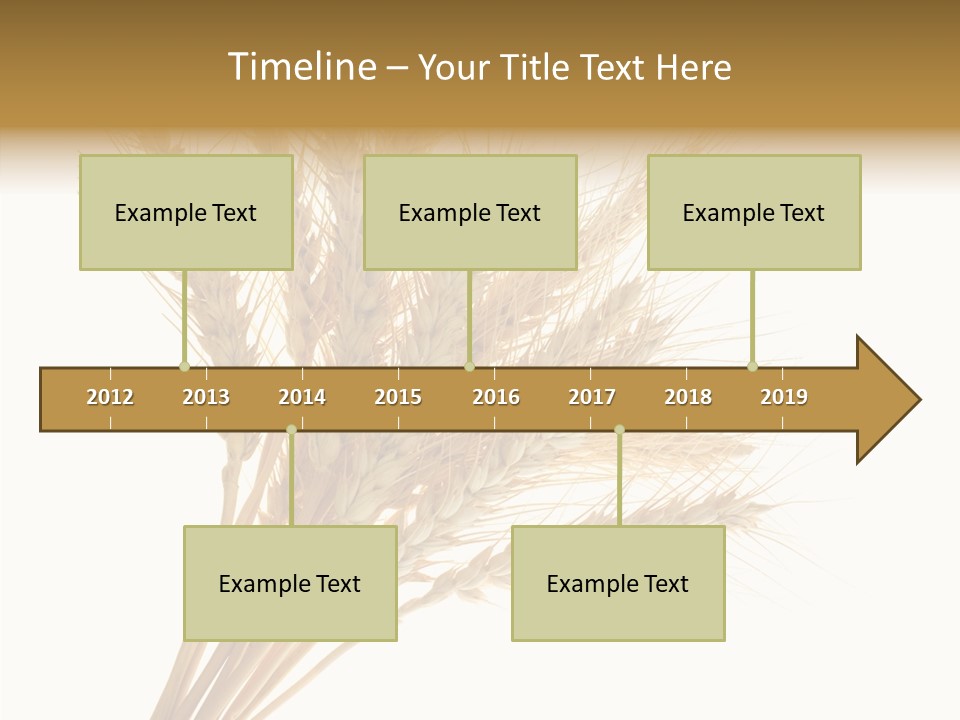 Timeline – Your Title Text Here

Example Text

Example Text

Example Text

2012 2013 2014 2015 2016 2017 2018 2019

Example Text

Example Text